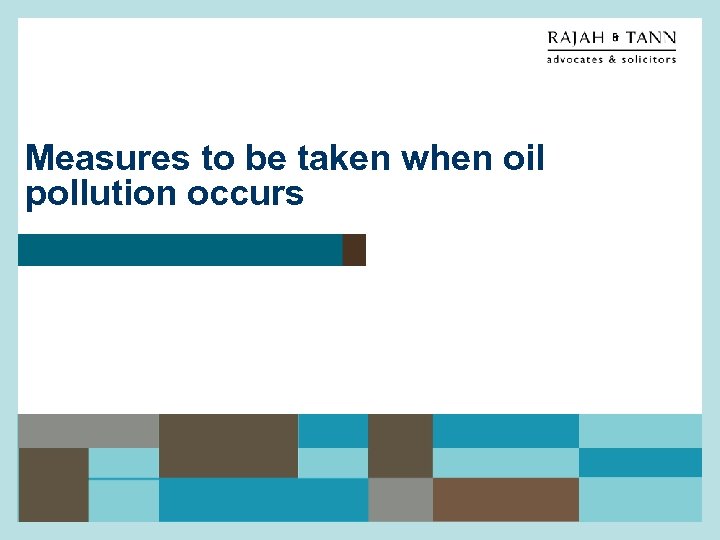 RAJAH & TANN
advocates & solicitors

Measures to be taken when oil pollution occurs